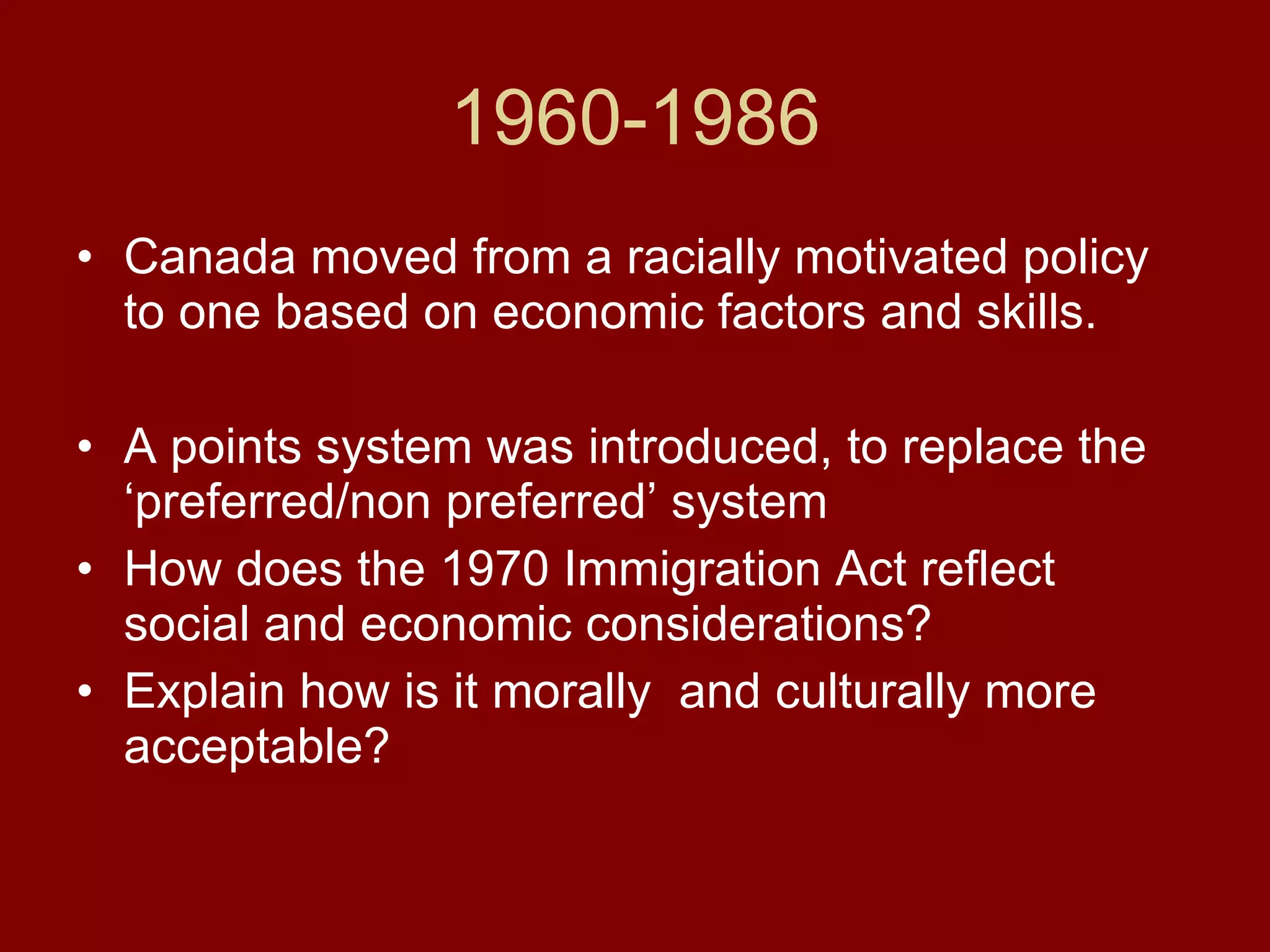 1960-1986

• Canada moved from a racially motivated policy to one based on economic factors and skills.

• A points system was introduced, to replace the ‘preferred/non preferred’ system
• How does the 1970 Immigration Act reflect social and economic considerations?
• Explain how is it morally and culturally more acceptable?